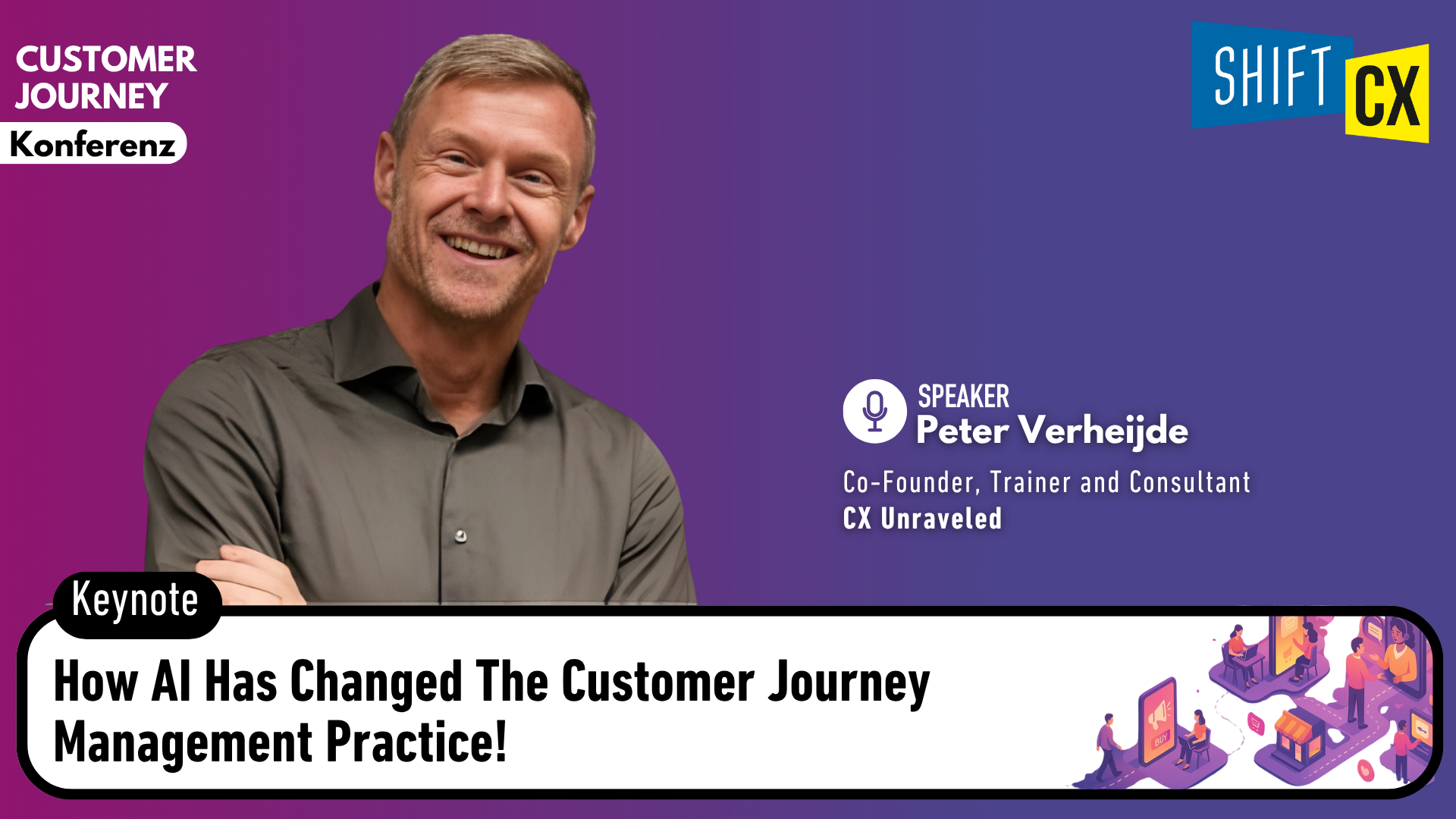 CUSTOMER JOURNEY
Konferenz

SHIFT CX

SPEAKER
Peter Verheijde

Co-Founder, Trainer and Consultant
CX Unraveled

Keynote

How AI Has Changed The Customer Journey Management Practice!

BUY